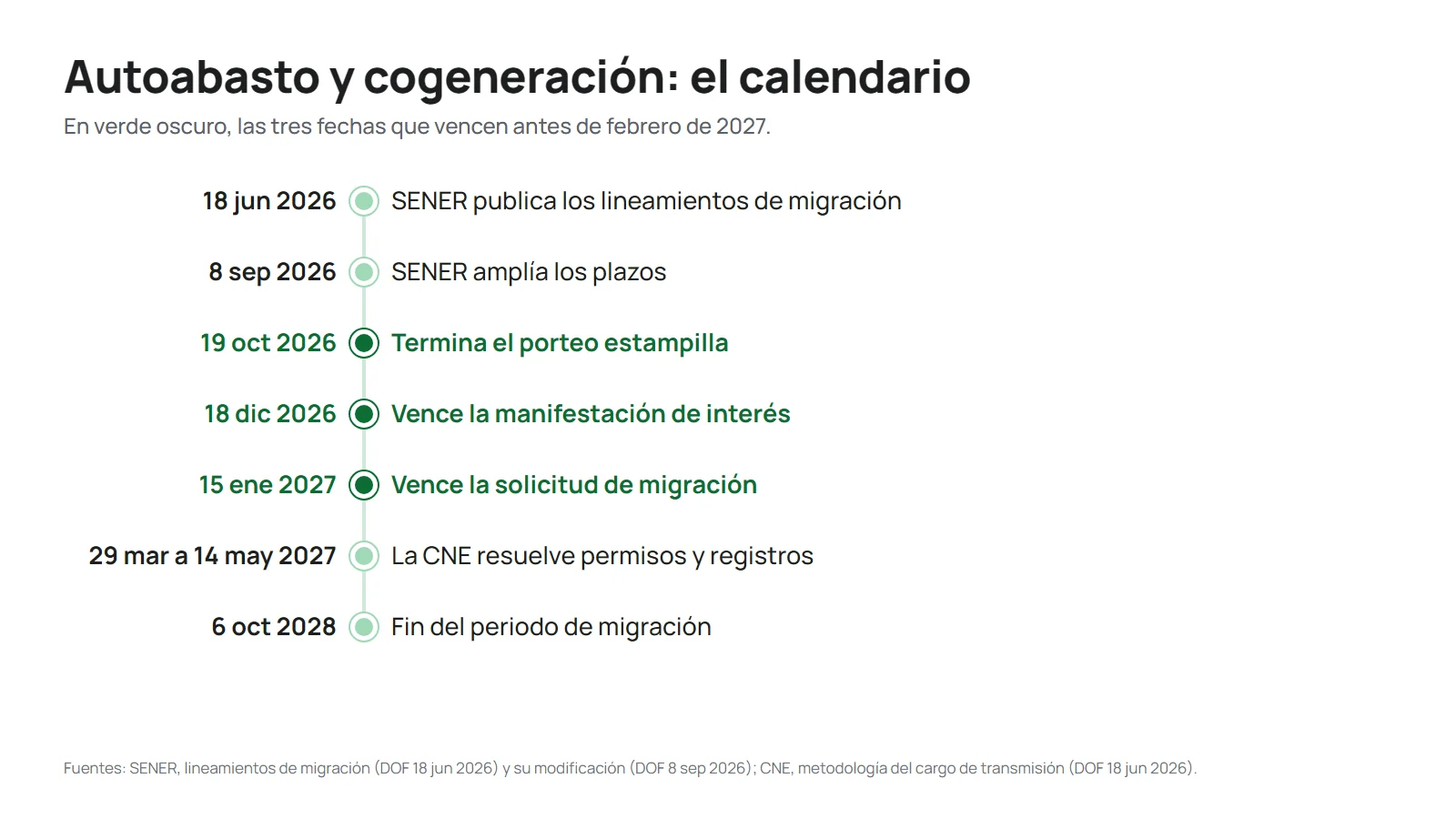 Autoabasto y cogeneración: el calendario

En verde oscuro, las tres fechas que vencen antes de febrero de 2027.

18 jun 2026 SENER publica los lineamientos de migración

8 sep 2026 SENER amplía los plazos

19 oct 2026 Termina el porteo estampilla

18 dic 2026 Vence la manifestación de interés

15 ene 2027 Vence la solicitud de migración

29 mar a 14 may 2027 La CNE resuelve permisos y registros

6 oct 2028 Fin del periodo de migración

Fuentes: SENER, lineamientos de migración (DOF 18 jun 2026) y su modificación (DOF 8 sep 2026); CNE, metodología del cargo de transmisión (DOF 18 jun 2026).